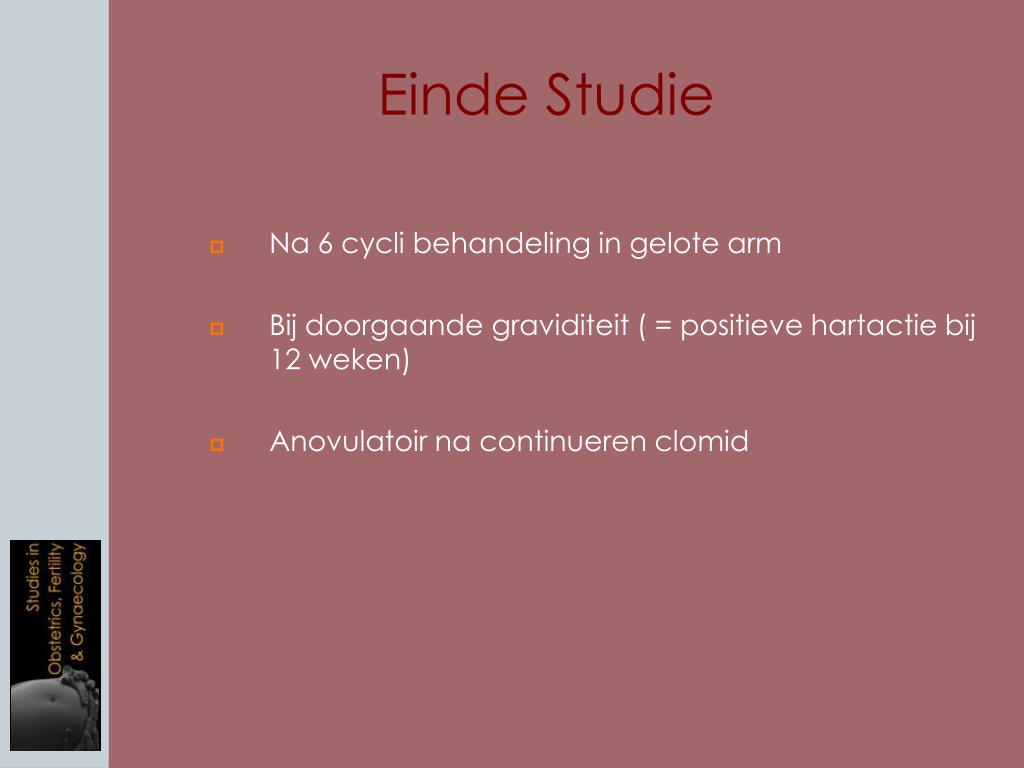 Einde Studie

Na 6 cycli behandeling in gelote arm

Bij doorgaande graviditeit ( = positieve hartactie bij 12 weken)

Anovulatoir na continueren clomid

Studies in Obstetrics, Fertility & Gynaecology